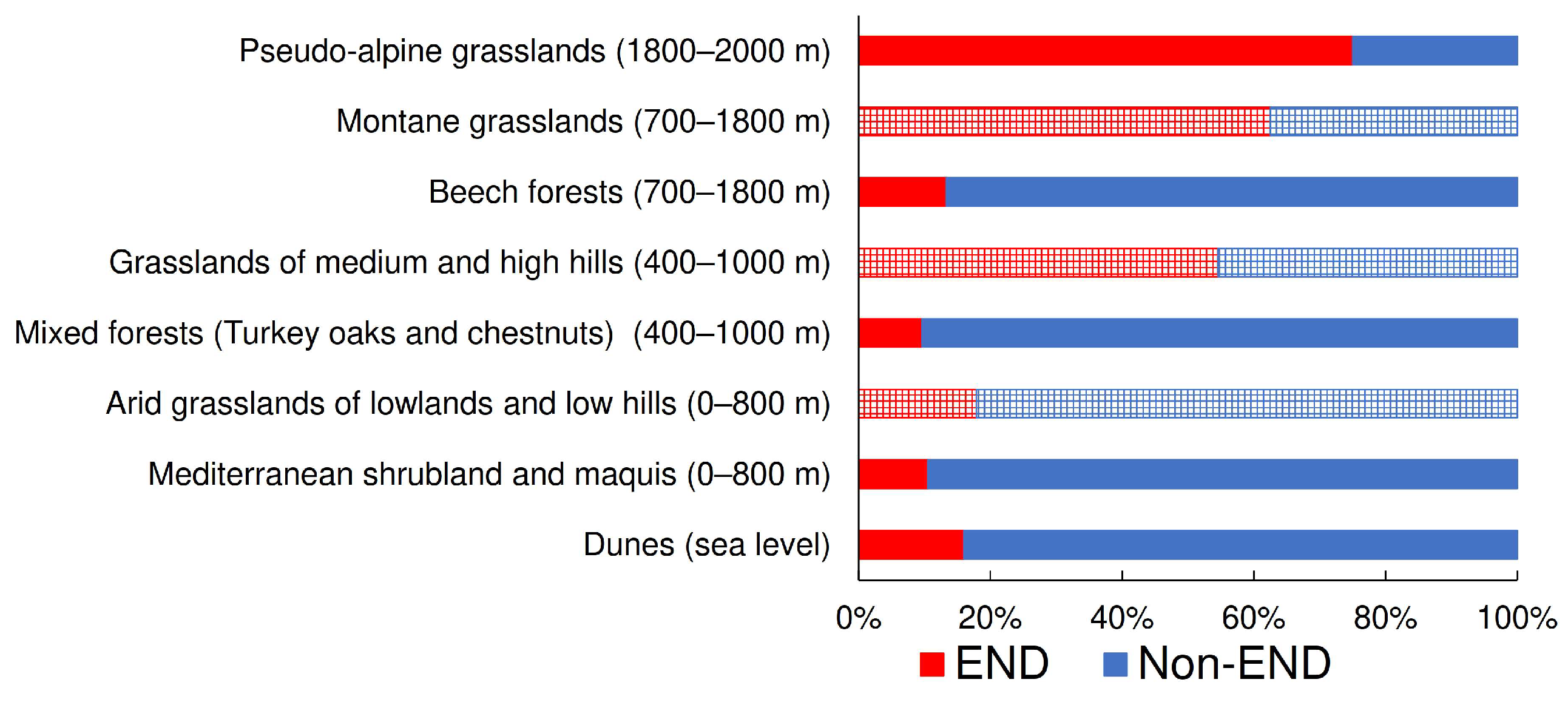 Pseudo-alpine grasslands (1800–2000 m)
Montane grasslands (700–1800 m)
Beech forests (700–1800 m)
Grasslands of medium and high hills (400–1000 m)
Mixed forests (Turkey oaks and chestnuts) (400–1000 m)
Arid grasslands of lowlands and low hills (0–800 m)
Mediterranean shrubland and maquis (0–800 m)
Dunes (sea level)

0%
20%
40%
60%
80%
100%

END
Non-END